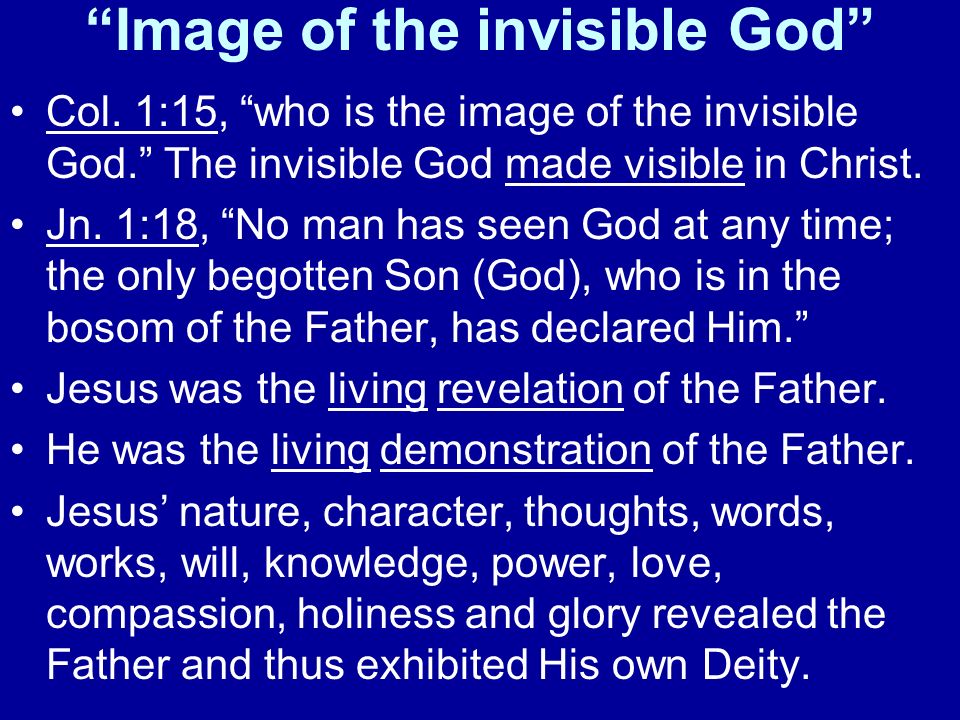 “Image of the invisible God”

• Col. 1:15, “who is the image of the invisible God.” The invisible God made visible in Christ.

• Jn. 1:18, “No man has seen God at any time; the only begotten Son (God), who is in the bosom of the Father, has declared Him.”

• Jesus was the living revelation of the Father.

• He was the living demonstration of the Father.

• Jesus’ nature, character, thoughts, words, works, will, knowledge, power, love, compassion, holiness and glory revealed the Father and thus exhibited His own Deity.